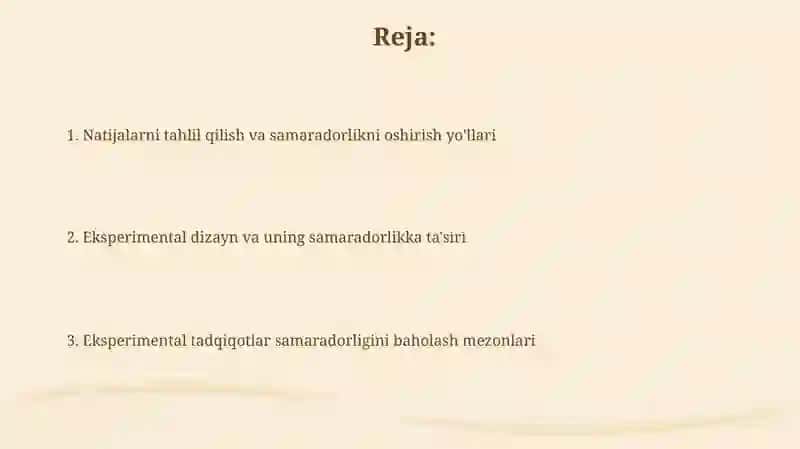 Reja:

1. Natijalarni tahlil qilish va samaradorlikni oshirish yo'llari

2. Eksperimental dizayn va uning samaradorlikka ta'siri

3. Eksperimental tadqiqotlar samaradorligini baholash mezonlari